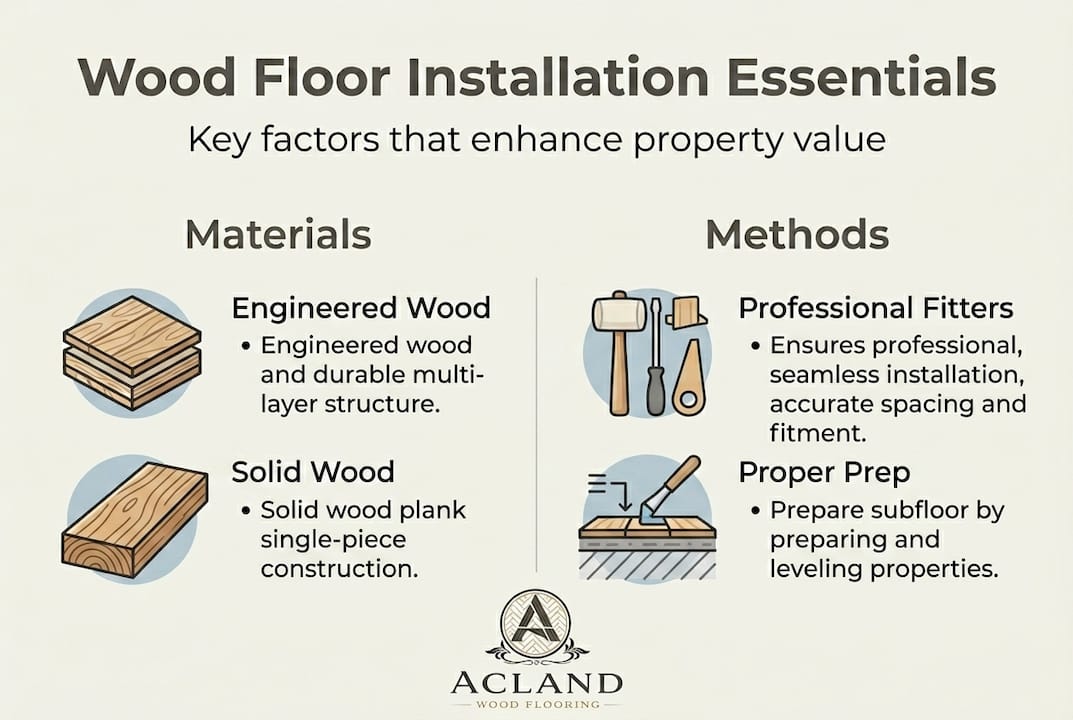 Wood Floor Installation Essentials

Key factors that enhance property value

Materials

Engineered Wood

• Engineered wood and durable multi-layer structure.

Solid Wood

• Solid wood plank single-piece construction.

Methods

Professional Fitters

• Ensures professional, seamless installation, accurate spacing and fitment.

Proper Prep

• Prepare subfloor by preparing and leveling properties.

A

ACLAND

WOOD FLOORING